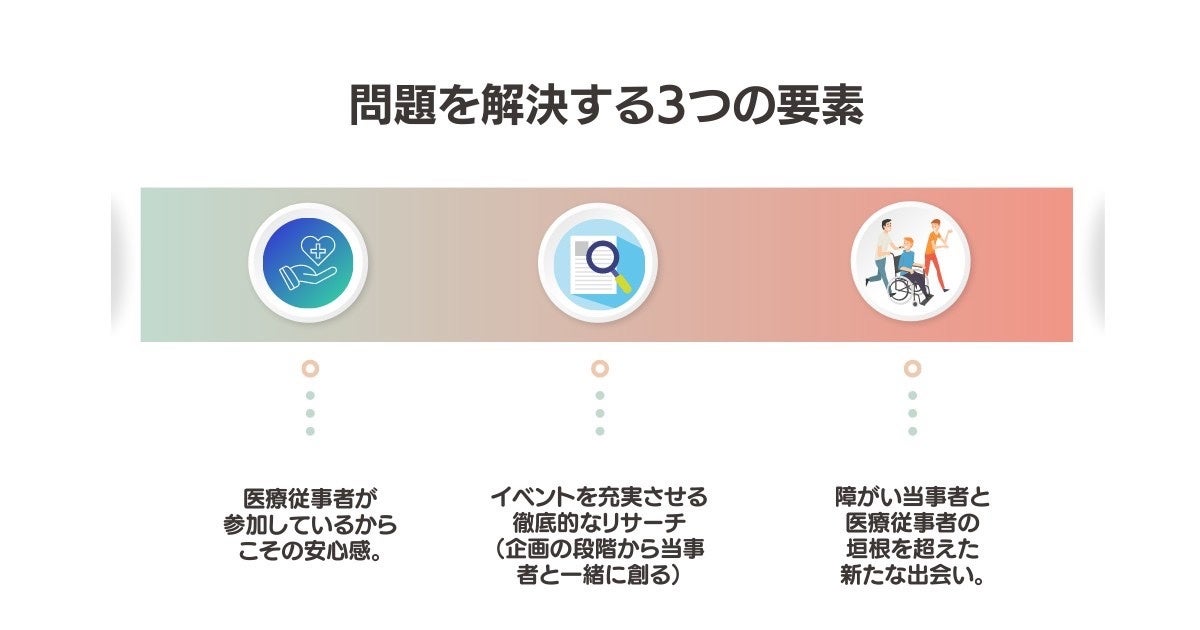 問題を解決する3つの要素

医療従事者が参加しているからこその安心感。

イベントを充実させる徹底的なリサーチ（企画の段階から当事者と一緒に創る）

障がい当事者と医療従事者の垣根を超えた新たな出会い。